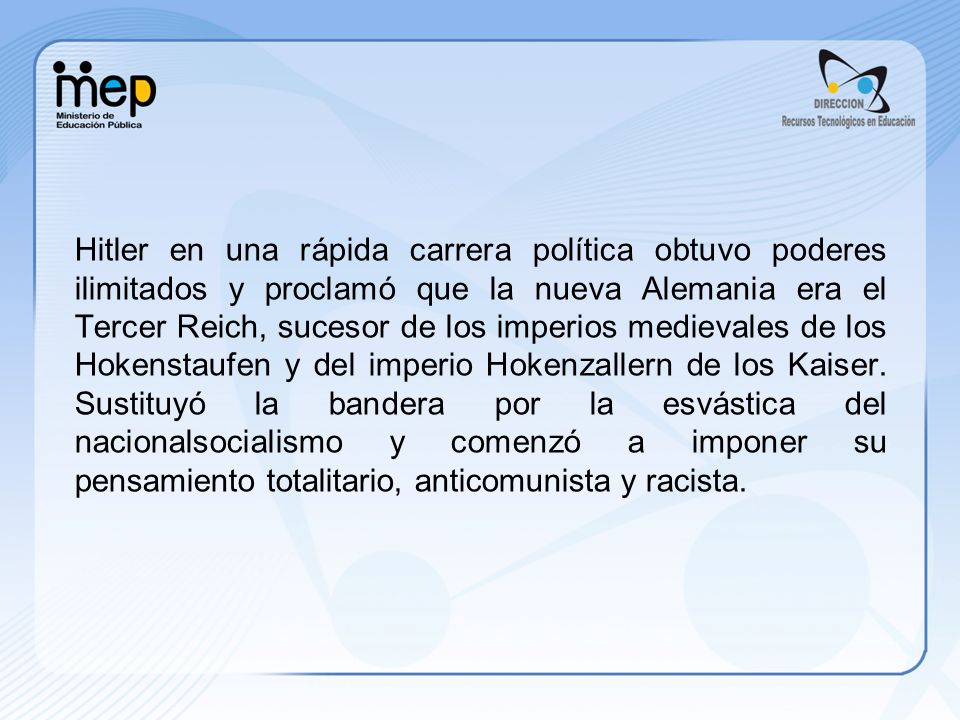 mep
Ministerio de Educación Pública

DIRECCION
Recursos Tecnológicos en Educación

Hitler en una rápida carrera política obtuvo poderes ilimitados y proclamó que la nueva Alemania era el Tercer Reich, sucesor de los imperios medievales de los Hokenstaufen y del imperio Hokenzallern de los Kaiser. Sustituyó la bandera por la esvástica del nacionalsocialismo y comenzó a imponer su pensamiento totalitario, anticomunista y racista.